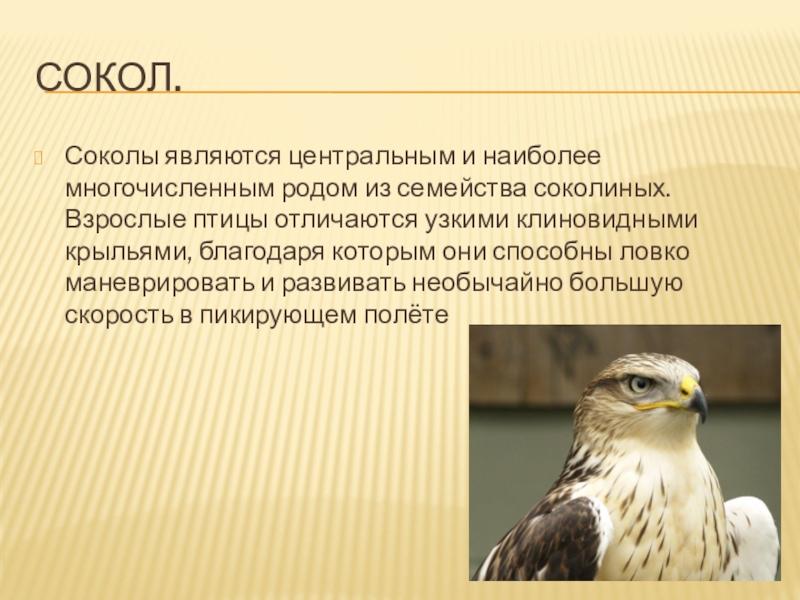 СОКОЛ.

Соколы являются центральным и наиболее многочисленным родом из семейства соколиных. Взрослые птицы отличаются узкими клиновидными крыльями, благодаря которым они способны ловко маневрировать и развивать необычайно большую скорость в пикирующем полёте